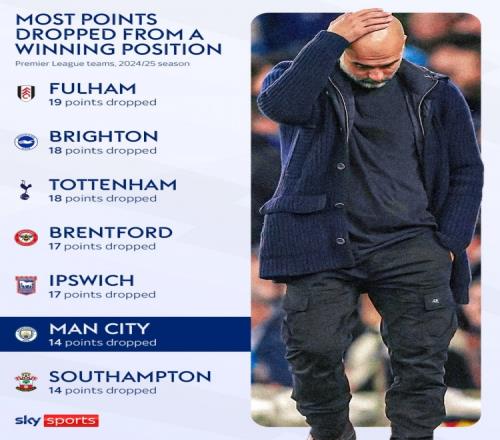 MOST POINTS DROPPED FROM A WINNING POSITION
Premier League teams, 2024/25 season

FULHAM
19 points dropped

BRIGHTON
18 points dropped

TOTTENHAM
18 points dropped

BRENTFORD
17 points dropped

IPSWICH
17 points dropped

MAN CITY
14 points dropped

SOUTHAMPTON
14 points dropped

sky sports